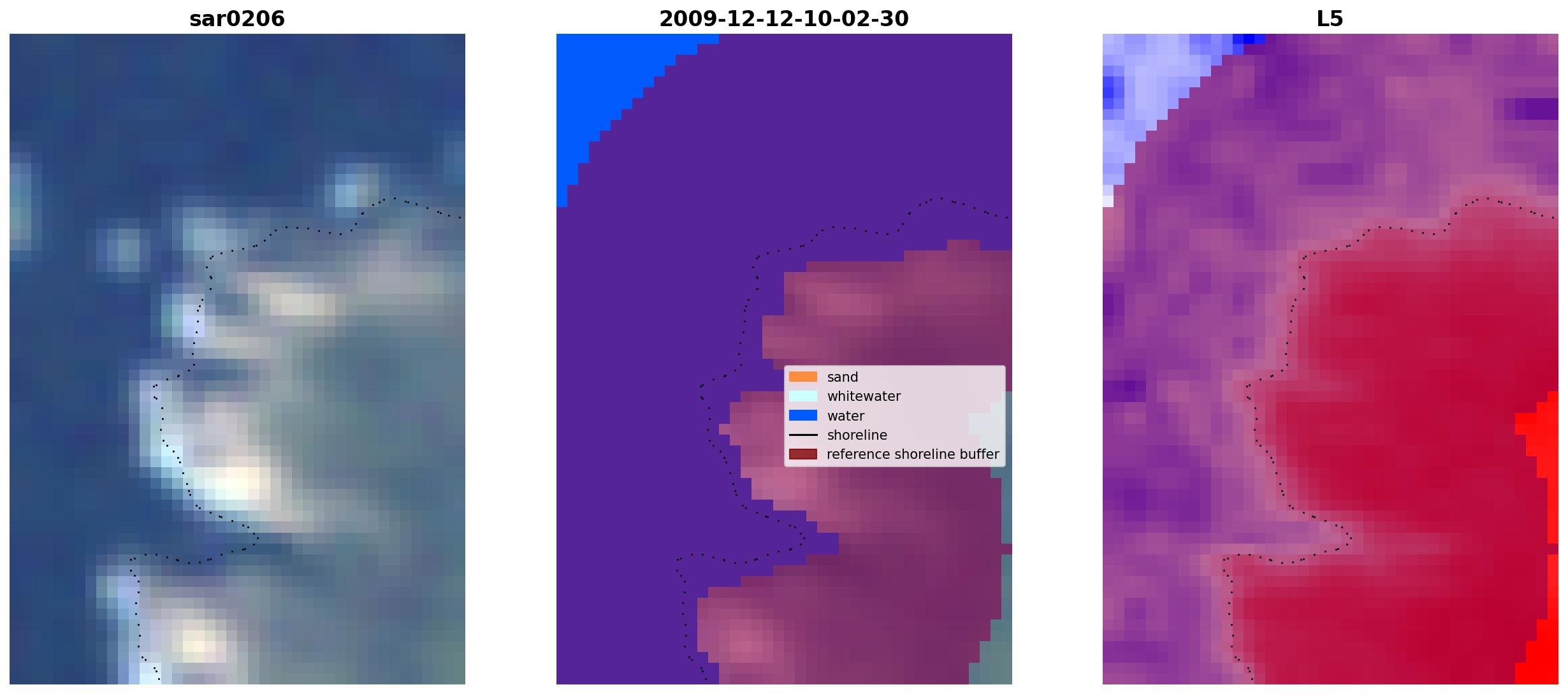 sar0206

2009-12-12-10-02-30

sand
whitewater
water
shoreline
reference shoreline buffer

L5